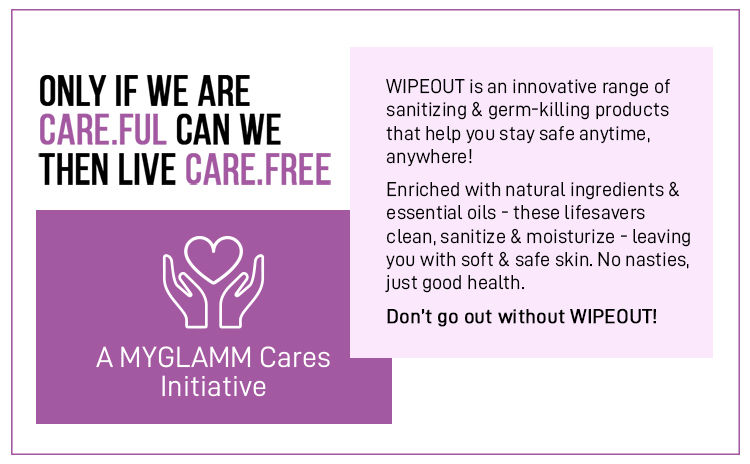 ONLY IF WE ARE CARE.FUL CAN WE THEN LIVE CARE.FREE

A MYGLAMM Cares Initiative

WIPEOUT is an innovative range of sanitizing & germ-killing products that help you stay safe anytime, anywhere!

Enriched with natural ingredients & essential oils - these lifesavers clean, sanitize & moisturize - leaving you with soft & safe skin. No nasties, just good health.

Don't go out without WIPEOUT!